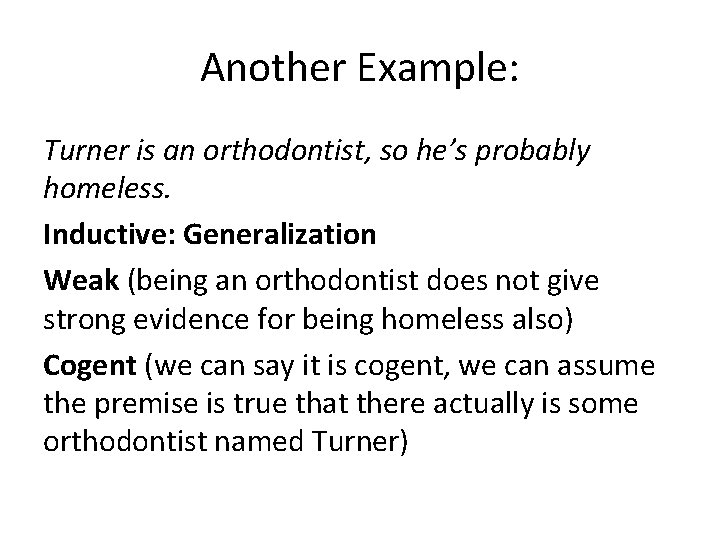 Another Example:

Turner is an orthodontist, so he's probably homeless.

Inductive: Generalization

Weak (being an orthodontist does not give strong evidence for being homeless also)

Cogent (we can say it is cogent, we can assume the premise is true that there actually is some orthodontist named Turner)